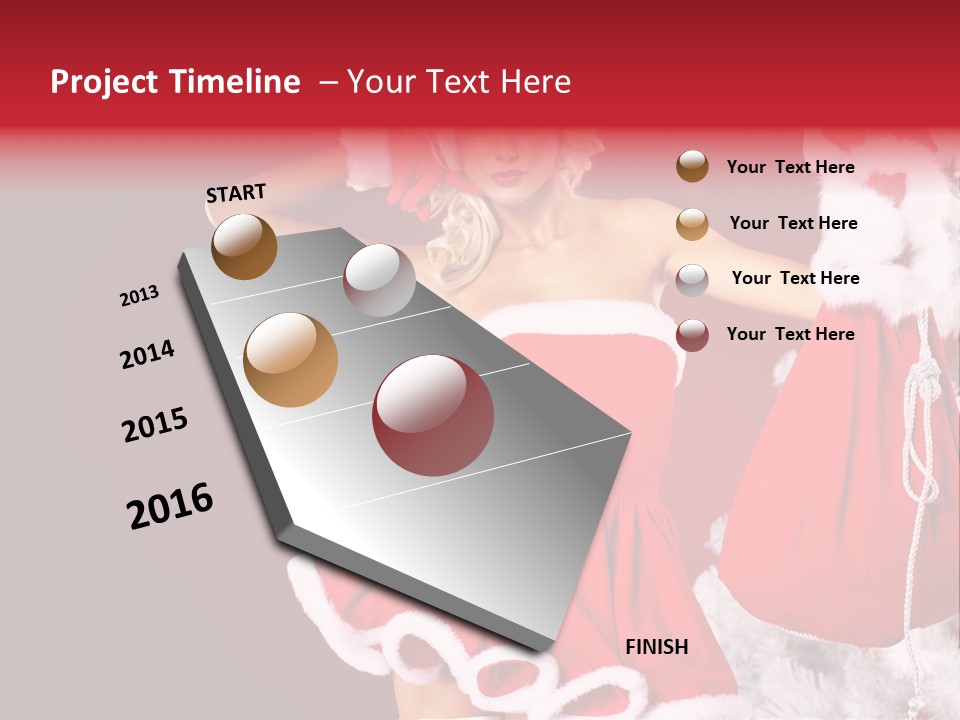 Project Timeline – Your Text Here

START

2013

2014

2015

2016

FINISH

Your Text Here

Your Text Here

Your Text Here

Your Text Here